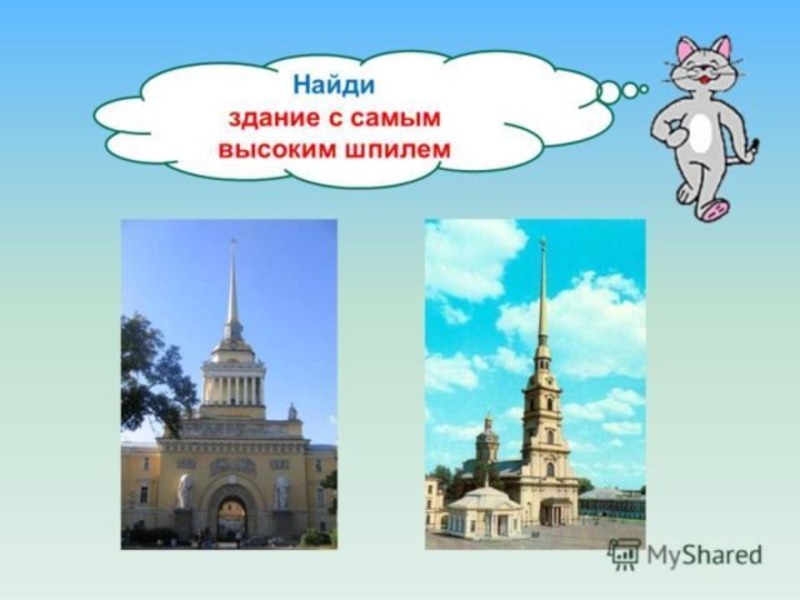 Найди
здание с самым
высоким шпилем

MyShared